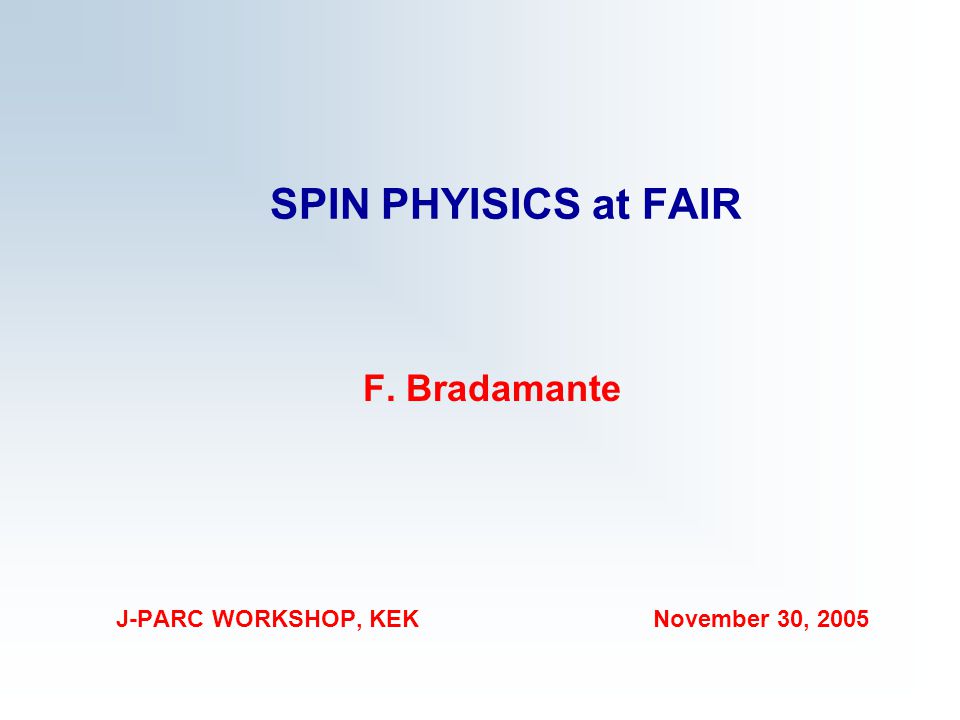 SPIN PHYISICS at FAIR

F. Bradamante

J-PARC WORKSHOP, KEK

November 30, 2005